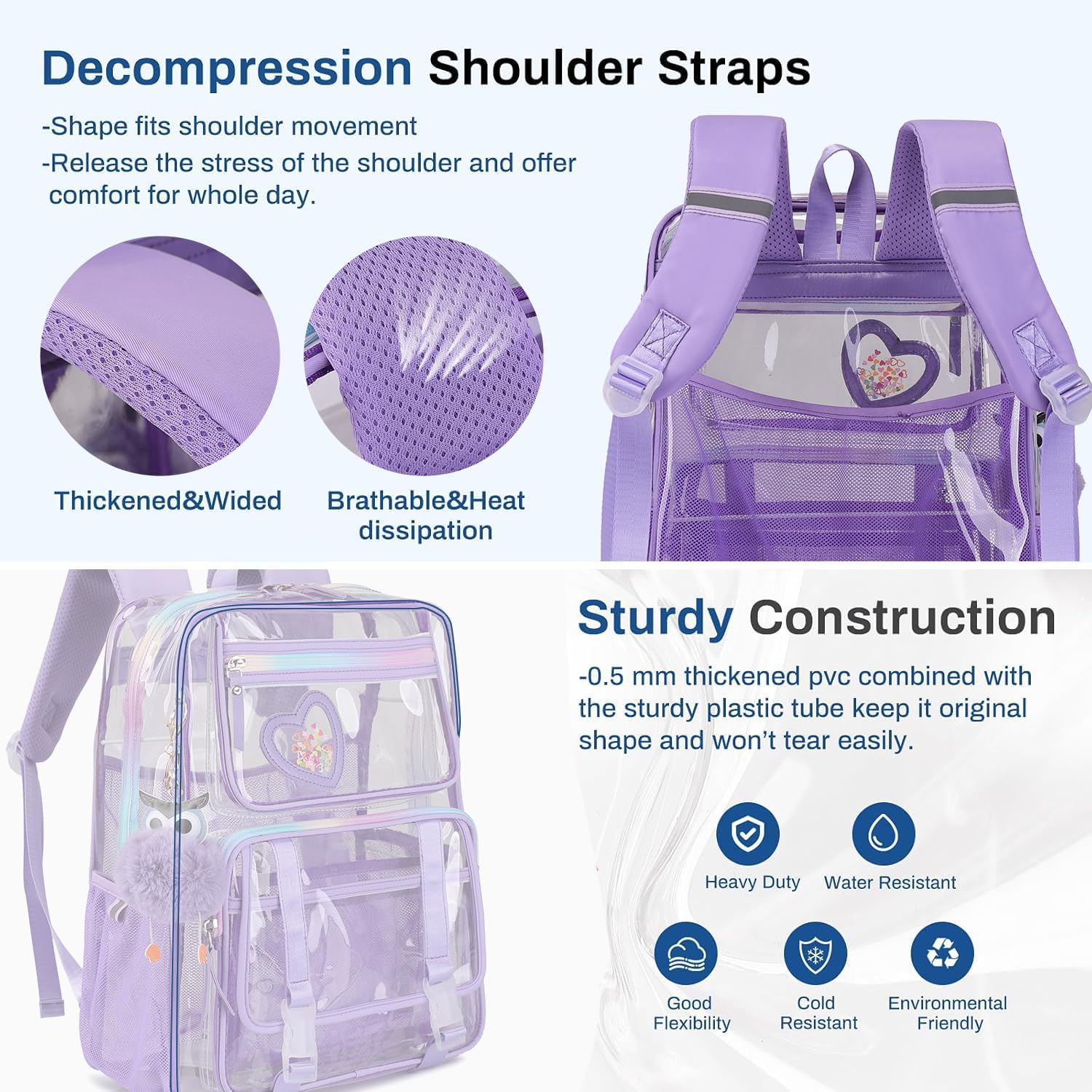 Decompression Shoulder Straps

-Shape fits shoulder movement
-Release the stress of the shoulder and offer comfort for whole day.

Thickened&Wided

Brathable&Heat dissipation

Sturdy Construction

-0.5 mm thickened pvc combined with the sturdy plastic tube keep it original shape and won't tear easily.

Heavy Duty

Water Resistant

Good Flexibility

Cold Resistant

Environmental Friendly